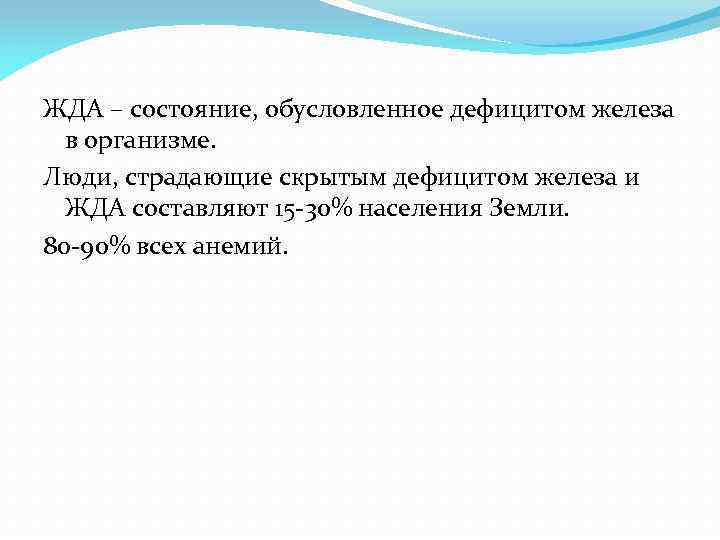 ЖДА – состояние, обусловленное дефицитом железа в организме.

Люди, страдающие скрытым дефицитом железа и ЖДА составляют 15-30% населения Земли.

80-90% всех анемий.